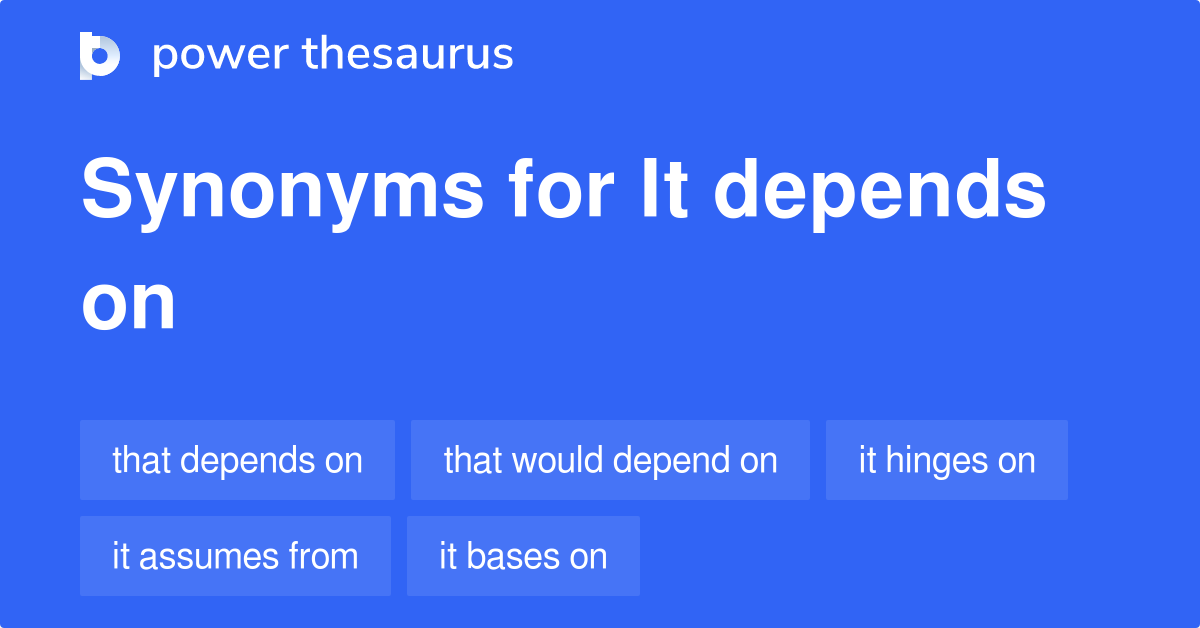 power thesaurus

Synonyms for It depends on

that depends on
that would depend on
it hinges on
it assumes from
it bases on